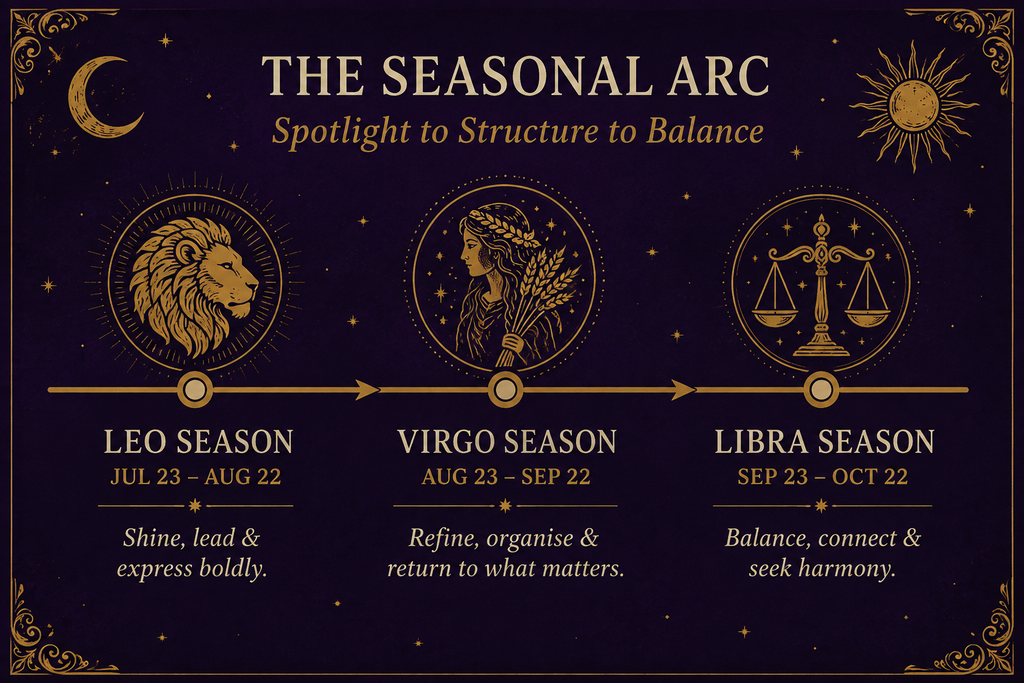 THE SEASONAL ARC

Spotlight to Structure to Balance

LEO SEASON
JUL 23 – AUG 22
Shine, lead & express boldly.

VIRGO SEASON
AUG 23 – SEP 22
Refine, organise & return to what matters.

LIBRA SEASON
SEP 23 – OCT 22
Balance, connect & seek harmony.